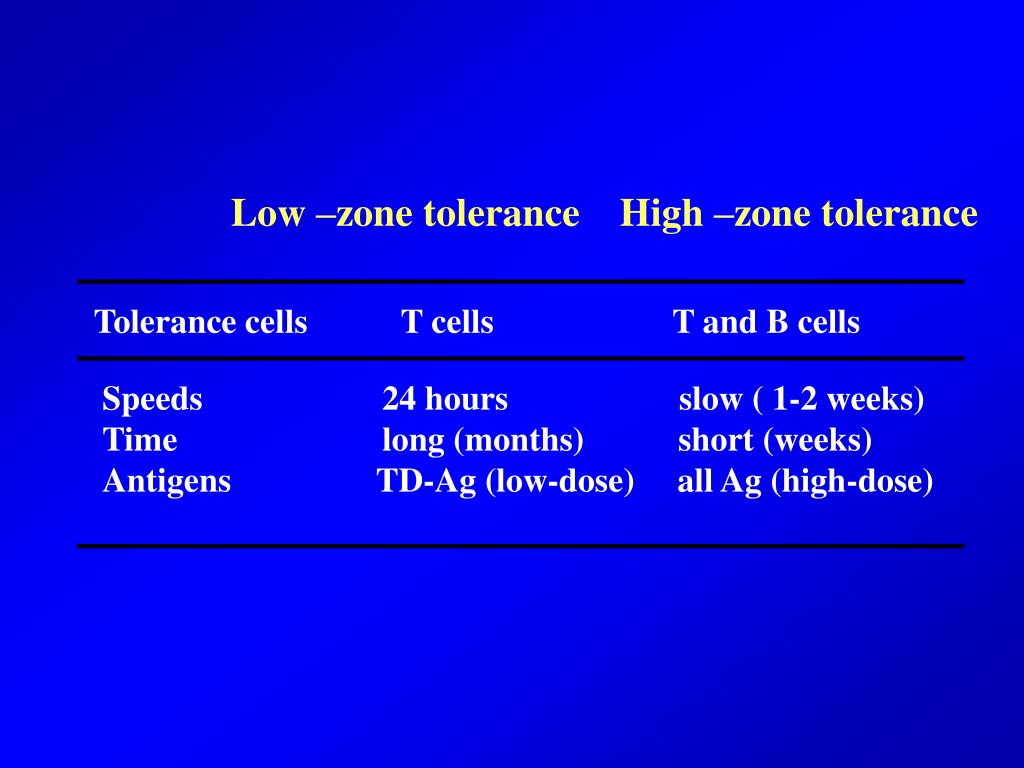 |  | Low –zone tolerance | High –zone tolerance |
|---|---|---|
| Tolerance cells | T cells | T and B cells |
| Speeds | 24 hours | slow ( 1-2 weeks) |
| Time | long (months) | short (weeks) |
| Antigens | TD-Ag (low-dose) | all Ag (high-dose) |